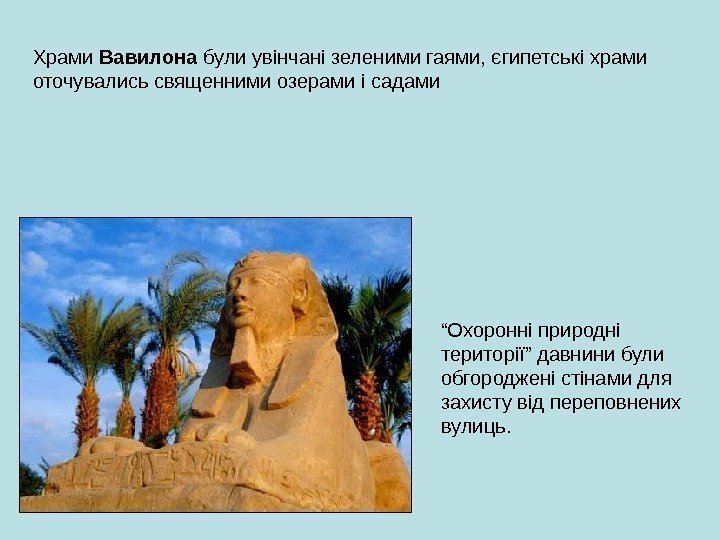 Храми Вавилона були увінчані зеленими гаями, єгипетські храми оточувались священними озерами і садами

“Охоронні природні території” давнини були обгороджені стінами для захисту від переповнених вулиць.